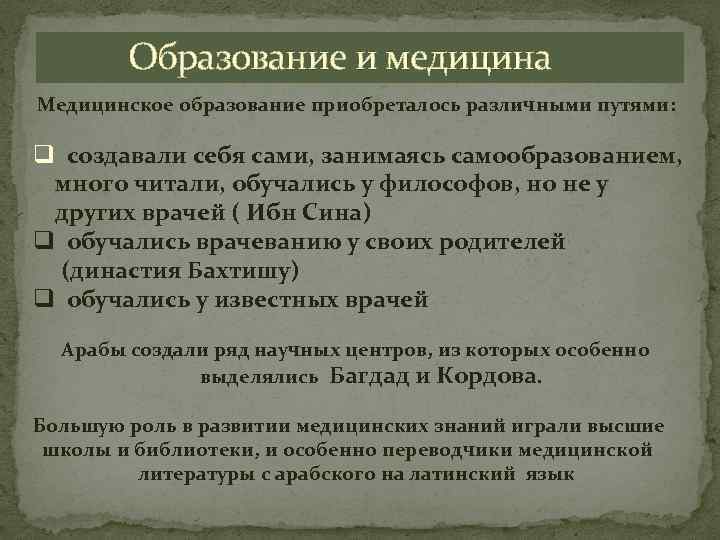 Образование и медицина

Медицинское образование приобреталось различными путями:

❑ создавали себя сами, занимаясь самообразованием, много читали, обучались у философов, но не у других врачей ( Ибн Сина)
❑ обучались врачеванию у своих родителей (династия Бахтишу)
❑ обучались у известных врачей

Арабы создали ряд научных центров, из которых особенно выделялись Багдад и Кордова.

Большую роль в развитии медицинских знаний играли высшие школы и библиотеки, и особенно переводчики медицинской литературы с арабского на латинский язык